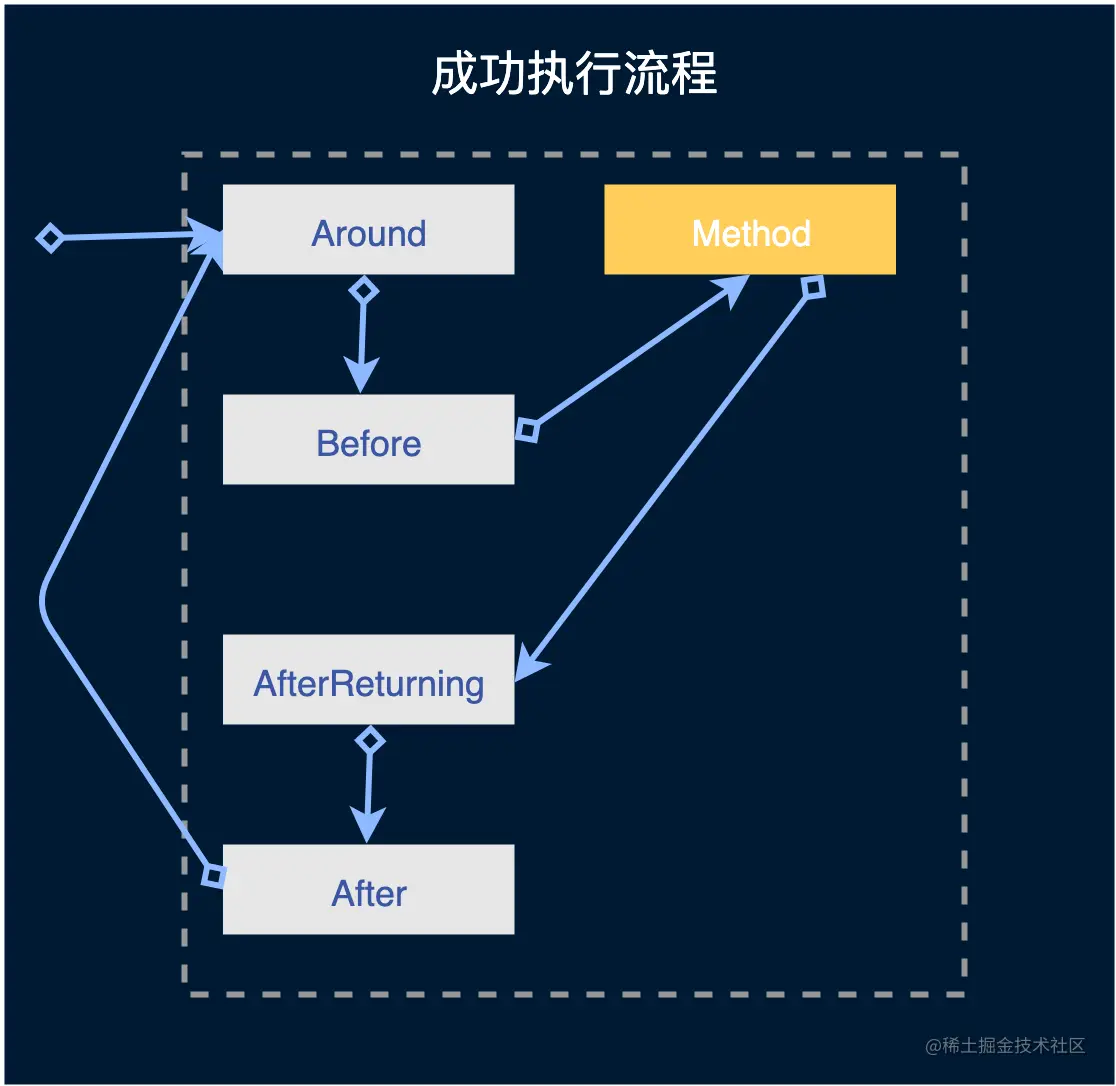 成功执行流程

Around

Method

Before

AfterReturning

After

@稀土掘金技术社区